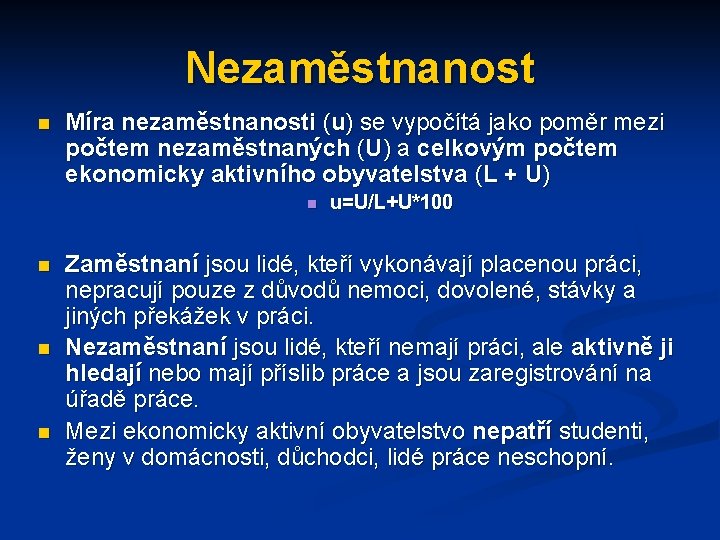 Nezaměstnanost

Míra nezaměstnanosti (u) se vypočítá jako poměr mezi počtem nezaměstnaných (U) a celkovým počtem ekonomicky aktivního obyvatelstva (L + U)

u=U/L+U*100

Zaměstnaní jsou lidé, kteří vykonávají placenou práci, nepracují pouze z důvodů nemoci, dovolené, stávky a jiných překážek v práci.

Nezaměstnaní jsou lidé, kteří nemají práci, ale aktivně ji hledají nebo mají příslib práce a jsou zaregistrování na úřadě práce.

Mezi ekonomicky aktivní obyvatelstvo nepatří studenti, ženy v domácnosti, důchodci, lidé práce neschopní.